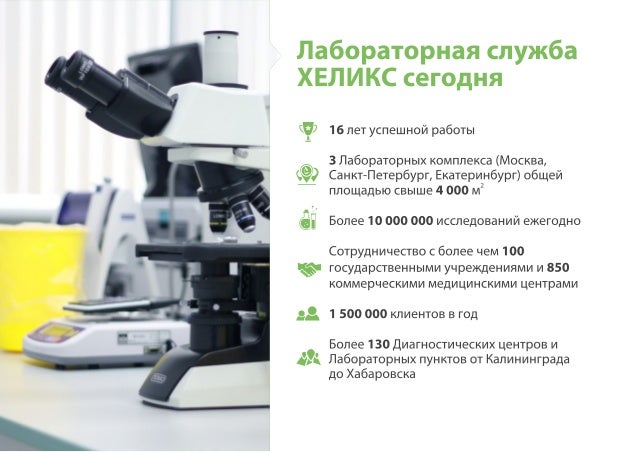 Лабораторная служба ХЕЛИКС сегодня

16 лет успешной работы

3 Лабораторных комплекса (Москва, Санкт-Петербург, Екатеринбург) общей площадью свыше 4 000 м$^2$

Более 10 000 000 исследований ежегодно

Сотрудничество с более чем 100 государственными учреждениями и 850 коммерческими медицинскими центрами

1 500 000 клиентов в год

Более 130 Диагностических центров и Лабораторных пунктов от Калининграда до Хабаровска